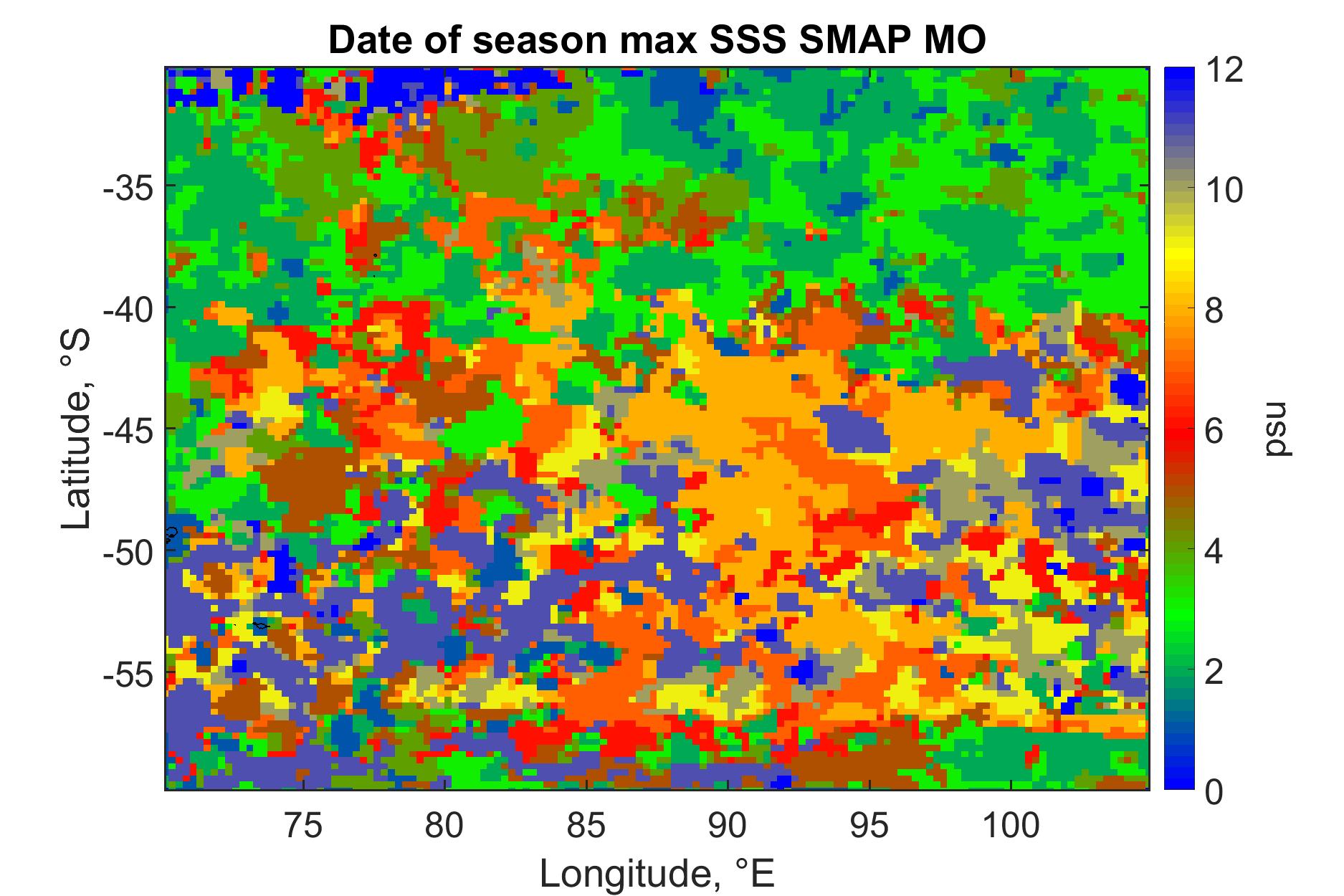 Date of season max SSS SMAP MO

Latitude, °S

-35
-40
-45
-50
-55

75 80 85 90 95 100

Longitude, °E

12
10
8
6
4
2
0

psu